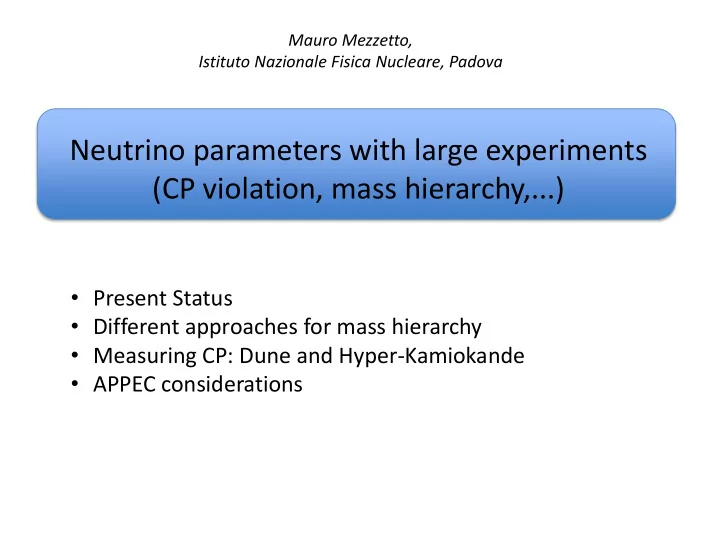 Mauro Mezzetto,
Istituto Nazionale Fisica Nucleare, Padova

Neutrino parameters with large experiments
(CP violation, mass hierarchy,...)

• Present Status
• Different approaches for mass hierarchy
• Measuring CP: Dune and Hyper-Kamiokande
• APPEC considerations